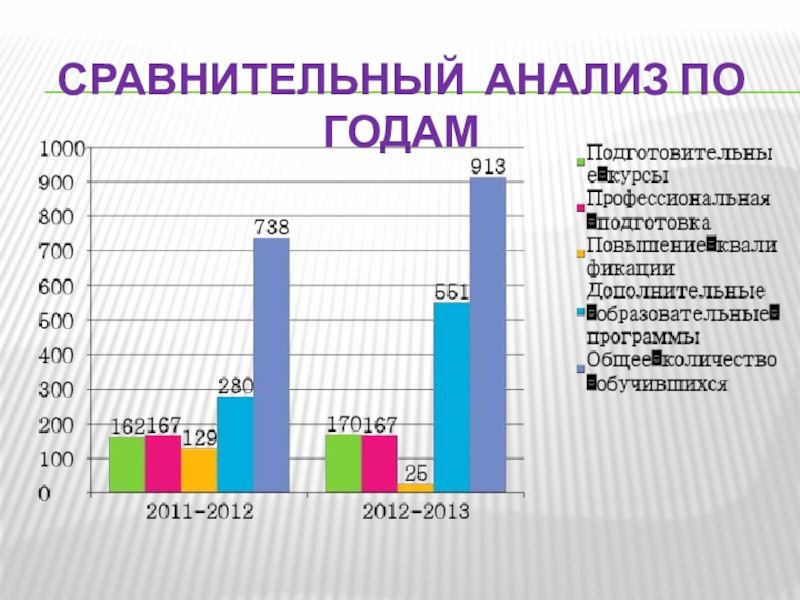 СРАВНИТЕЛЬНЫЙ АНАЛИЗ ПО ГОДАМ

1000
900
800
700
600
500
400
300
200
100
0

162 167 129 280 738
170 167 25 551 913

2011-2012
2012-2013

Подготовительные курсы
Профессиональная подготовка
Повышение квалификации
Дополнительные образовательные программы
Общее количество обучившихся